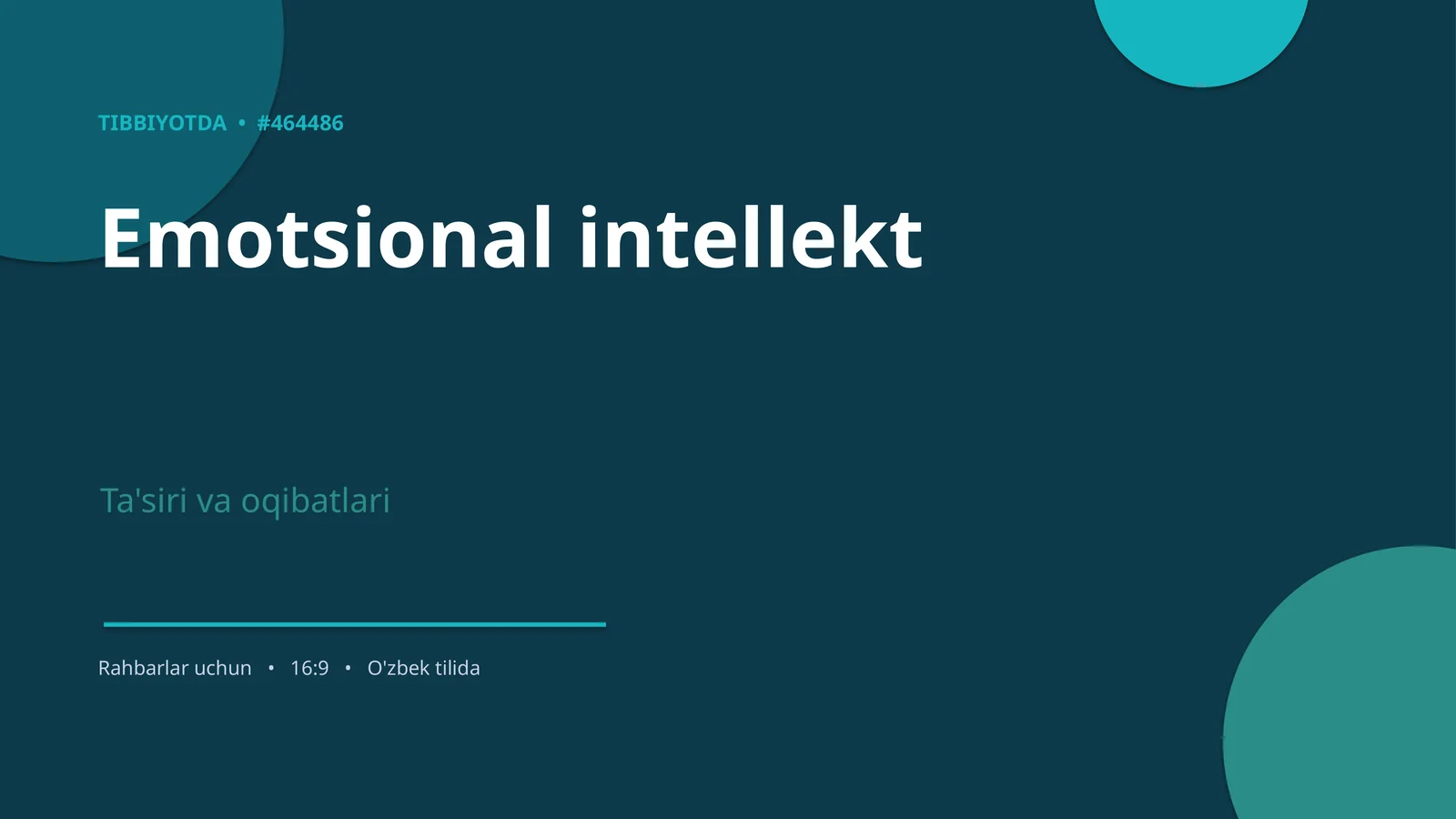 TIBBIYOTDA • #464486

Emotsional intellekt

Ta'siri va oqibatlari

Rahbarlar uchun • 16:9 • O'zbek tilida